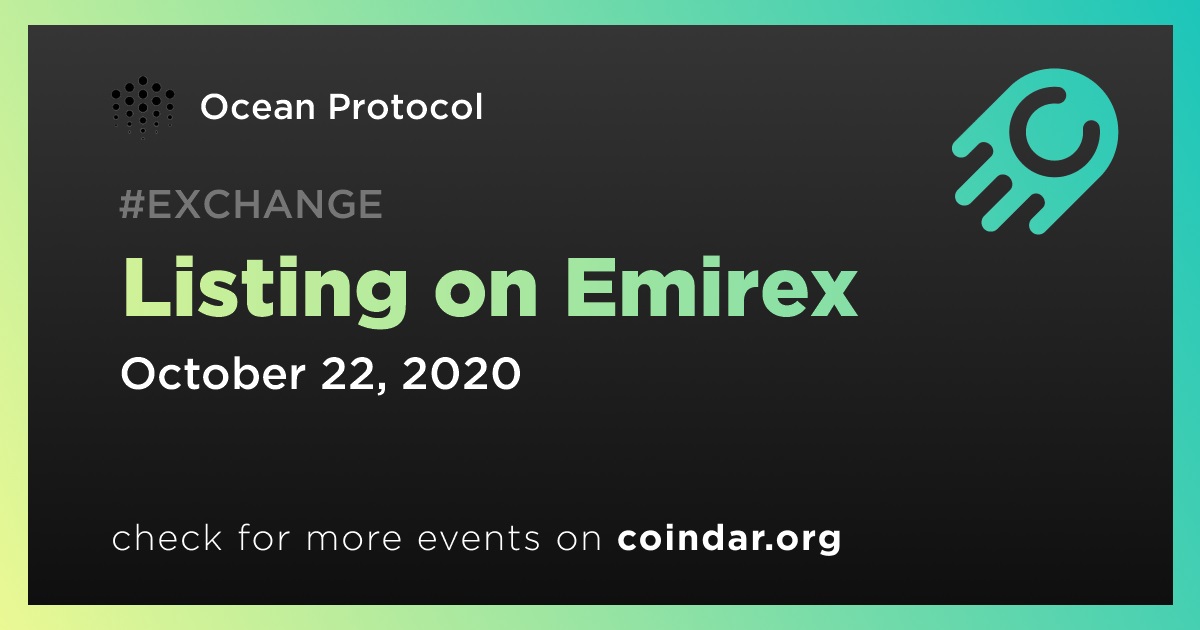 Ocean Protocol

#EXCHANGE

Listing on Emirex

October 22, 2020

check for more events on coindar.org